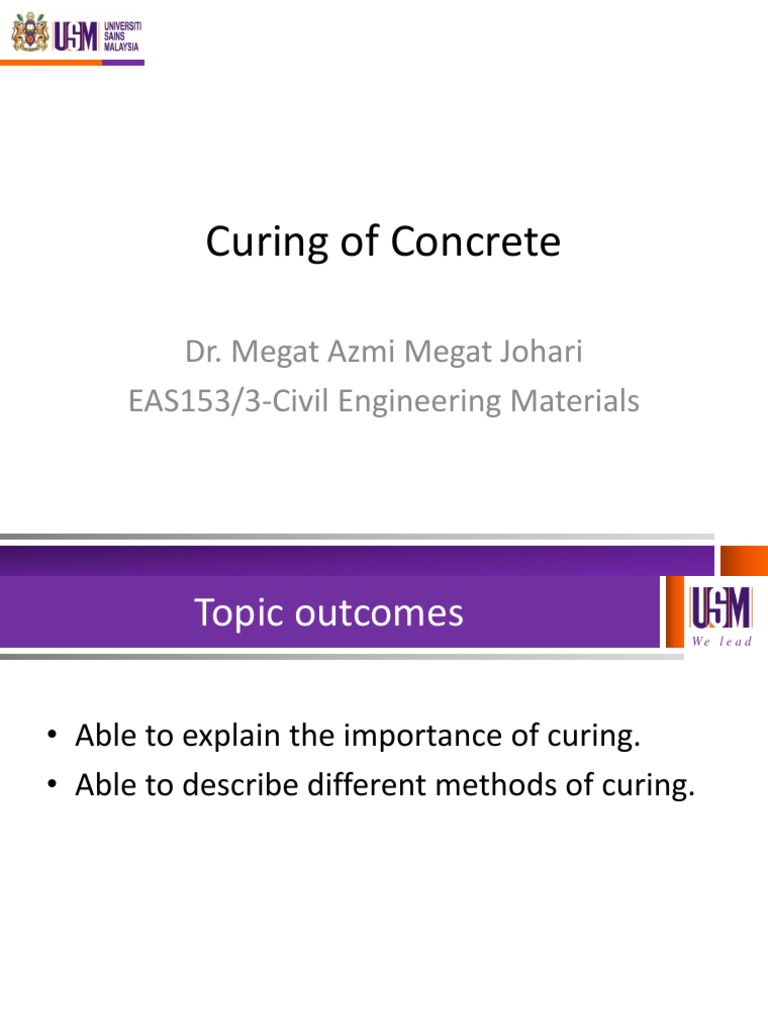 USM UNIVERSITI SAINS MALAYSIA

Curing of Concrete

Dr. Megat Azmi Megat Johari
EAS153/3-Civil Engineering Materials

Topic outcomes

USM We lead

• Able to explain the importance of curing.
• Able to describe different methods of curing.